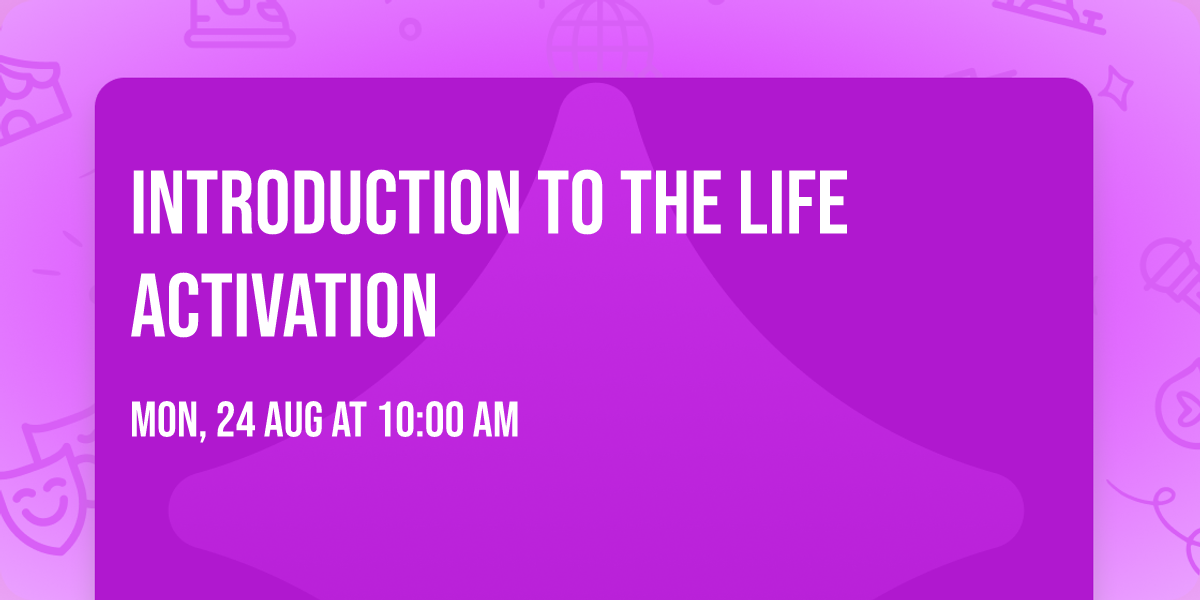 INTRODUCTION TO THE LIFE ACTIVATION

MON, 24 AUG AT 10:00 AM